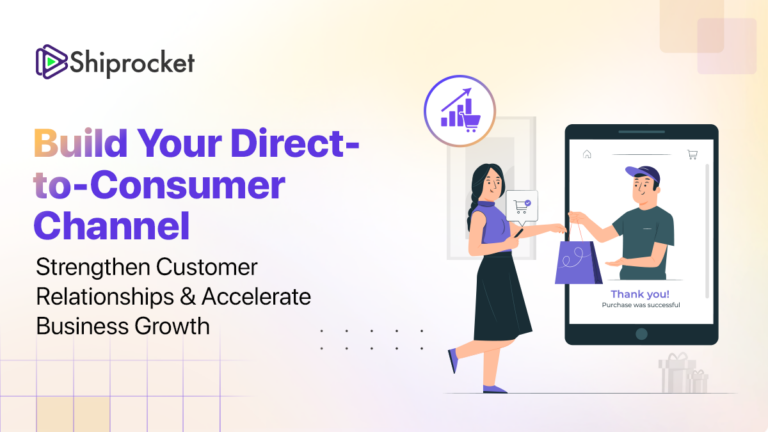 Shiprocket

Build Your Direct-to-Consumer Channel

Strengthen Customer Relationships & Accelerate Business Growth

Thank you!
Purchase was successful